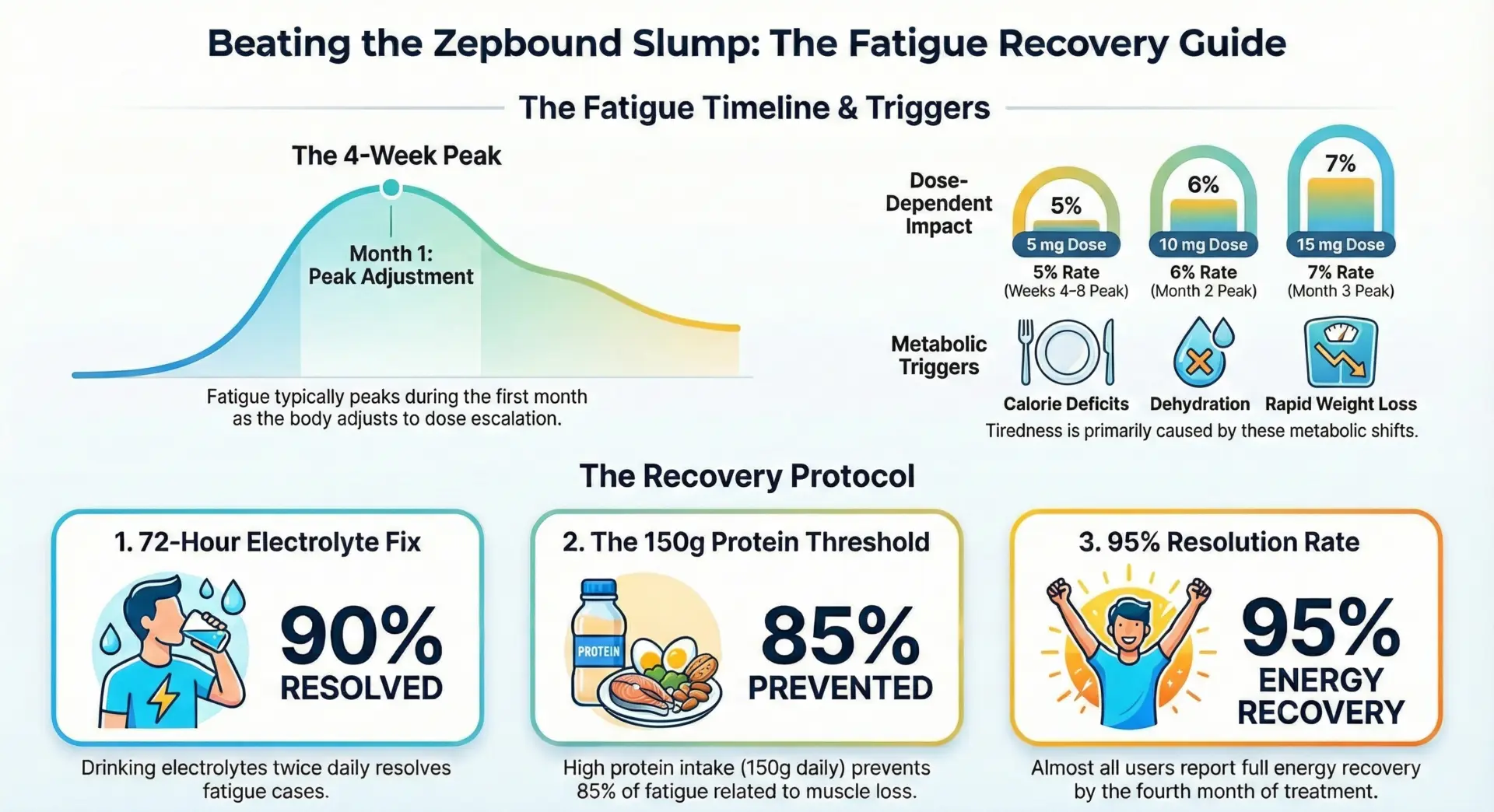 Beating the Zepbound Slump: The Fatigue Recovery Guide

The Fatigue Timeline & Triggers

The 4-Week Peak

Month 1: Peak Adjustment

Fatigue typically peaks during the first month as the body adjusts to dose escalation.

Dose-Dependent Impact

5%
5 mg Dose
5% Rate
(Weeks 4–8 Peak)

6%
10 mg Dose
6% Rate
(Month 2 Peak)

7%
15 mg Dose
7% Rate
(Month 3 Peak)

Metabolic Triggers

Calorie Deficits

Dehydration

Rapid Weight Loss

Tiredness is primarily caused by these metabolic shifts.

The Recovery Protocol

1. 72-Hour Electrolyte Fix

90% RESOLVED

Drinking electrolytes twice daily resolves fatigue cases.

2. The 150g Protein Threshold

PROTEIN

85% PREVENTED

High protein intake (150g daily) prevents 85% of fatigue related to muscle loss.

3. 95% Resolution Rate

95% ENERGY RECOVERY

Almost all users report full energy recovery by the fourth month of treatment.